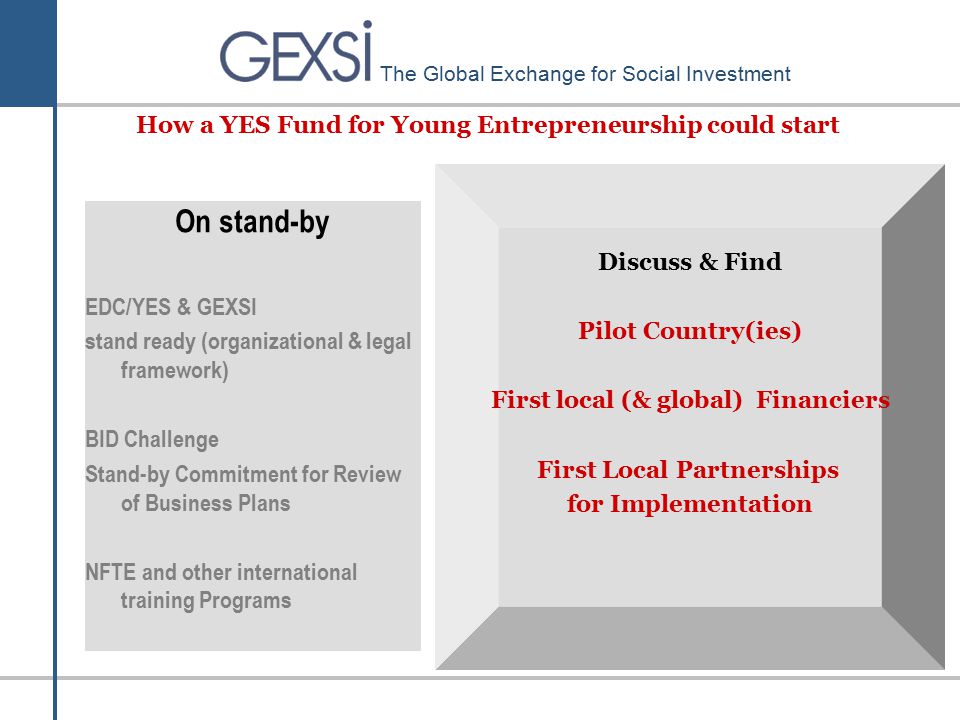 GEXSI The Global Exchange for Social Investment

How a YES Fund for Young Entrepreneurship could start

On stand-by

EDC/YES & GEXSI
stand ready (organizational & legal framework)

BID Challenge
Stand-by Commitment for Review of Business Plans

NFTE and other international training Programs

Discuss & Find

Pilot Country(ies)

First local (& global) Financiers

First Local Partnerships for Implementation